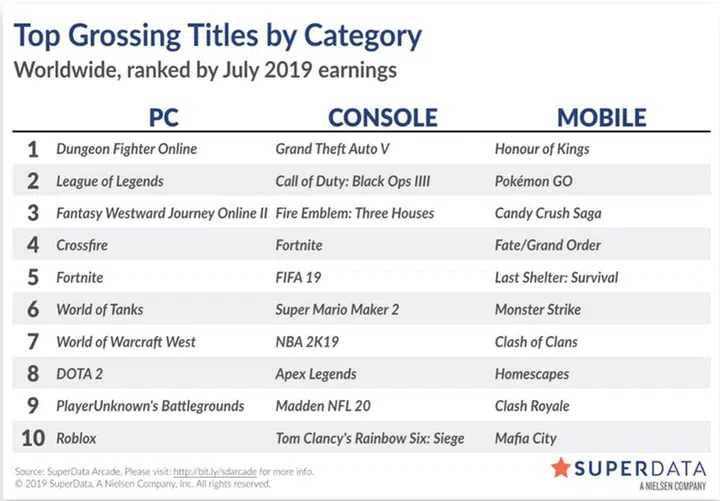 Top Grossing Titles by Category
Worldwide, ranked by July 2019 earnings

| | PC | CONSOLE | MOBILE |
|---|---|---|---|
| 1 | Dungeon Fighter Online | Grand Theft Auto V | Honour of Kings |
| 2 | League of Legends | Call of Duty: Black Ops IIII | Pokémon GO |
| 3 | Fantasy Westward Journey Online II | Fire Emblem: Three Houses | Candy Crush Saga |
| 4 | Crossfire | Fortnite | Fate/Grand Order |
| 5 | Fortnite | FIFA 19 | Last Shelter: Survival |
| 6 | World of Tanks | Super Mario Maker 2 | Monster Strike |
| 7 | World of Warcraft West | NBA 2K19 | Clash of Clans |
| 8 | DOTA 2 | Apex Legends | Homescapes |
| 9 | PlayerUnknown's Battlegrounds | Madden NFL 20 | Clash Royale |
| 10 | Roblox | Tom Clancy's Rainbow Six: Siege | Mafia City |

Source: SuperData Arcade. Please visit: http://bit.ly/sdarcade for more info.
© 2019 SuperData, A Nielsen Company, Inc. All rights reserved.

SUPERDATA
A NIELSEN COMPANY